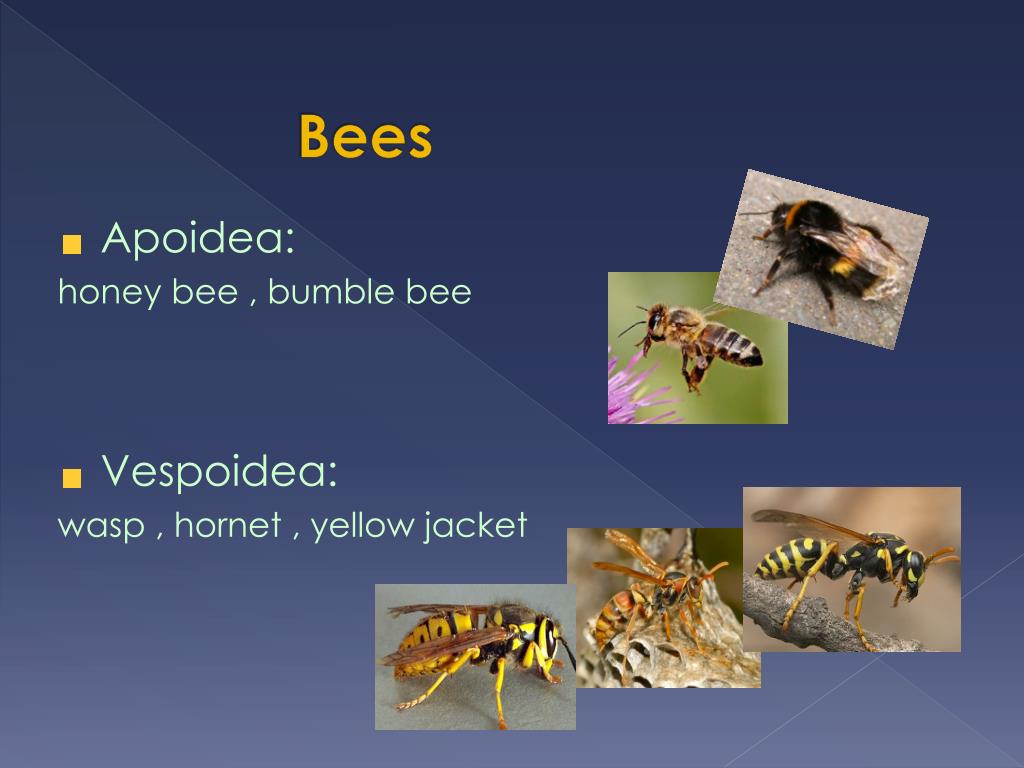 Bees

Apoidea:
honey bee , bumble bee

Vespoidea:
wasp , hornet , yellow jacket